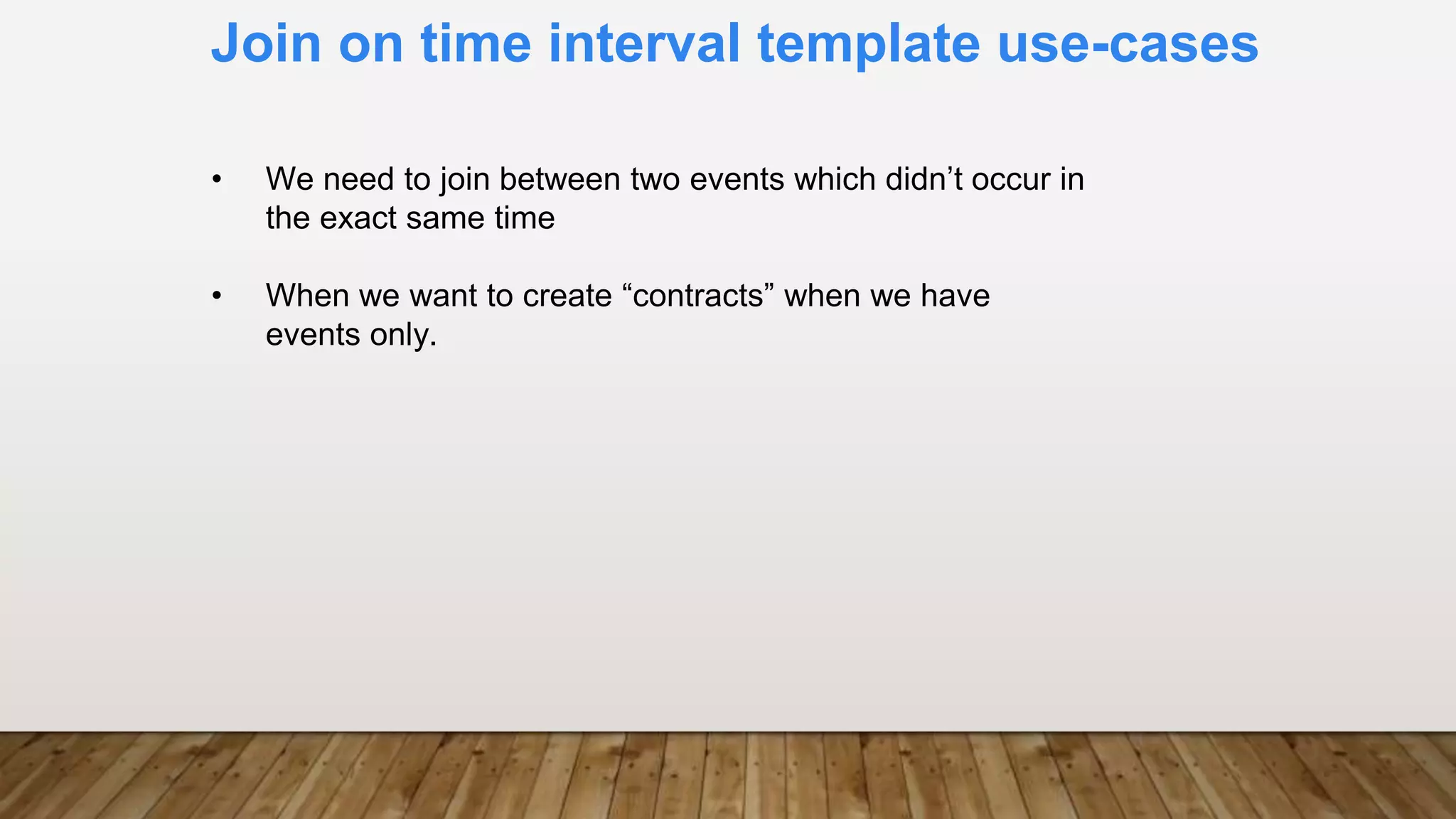 Join on time interval template use-cases

• We need to join between two events which didn’t occur in the exact same time

• When we want to create “contracts” when we have events only.